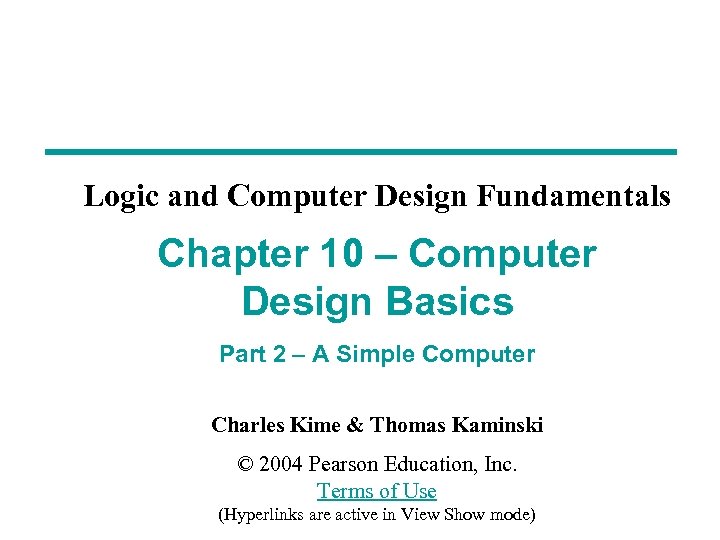 Logic and Computer Design Fundamentals

Chapter 10 – Computer Design Basics

Part 2 – A Simple Computer

Charles Kime & Thomas Kaminski

© 2004 Pearson Education, Inc.
Terms of Use
(Hyperlinks are active in View Show mode)